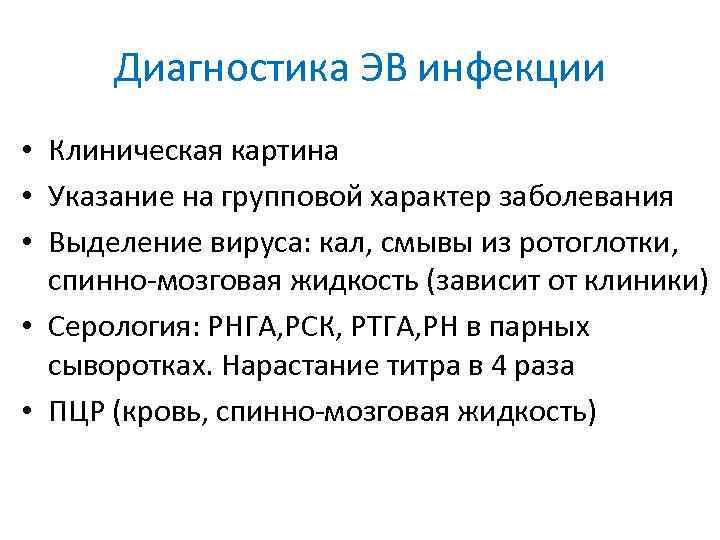 Диагностика ЭВ инфекции

• Клиническая картина
• Указание на групповой характер заболевания
• Выделение вируса: кал, смывы из ротоглотки, спинно-мозговая жидкость (зависит от клиники)
• Серология: РНГА,РСК, РТГА,РН в парных сыворотках. Нарастание титра в 4 раза
• ПЦР (кровь, спинно-мозговая жидкость)